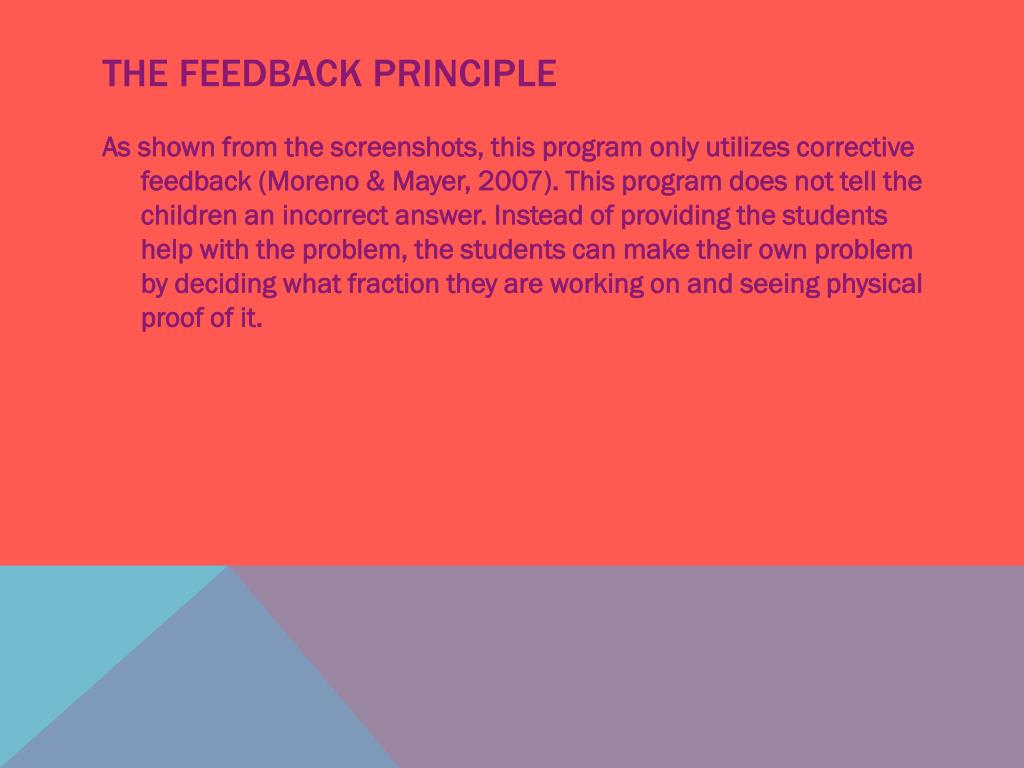 THE FEEDBACK PRINCIPLE

As shown from the screenshots, this program only utilizes corrective feedback (Moreno & Mayer, 2007). This program does not tell the children an incorrect answer. Instead of providing the students help with the problem, the students can make their own problem by deciding what fraction they are working on and seeing physical proof of it.